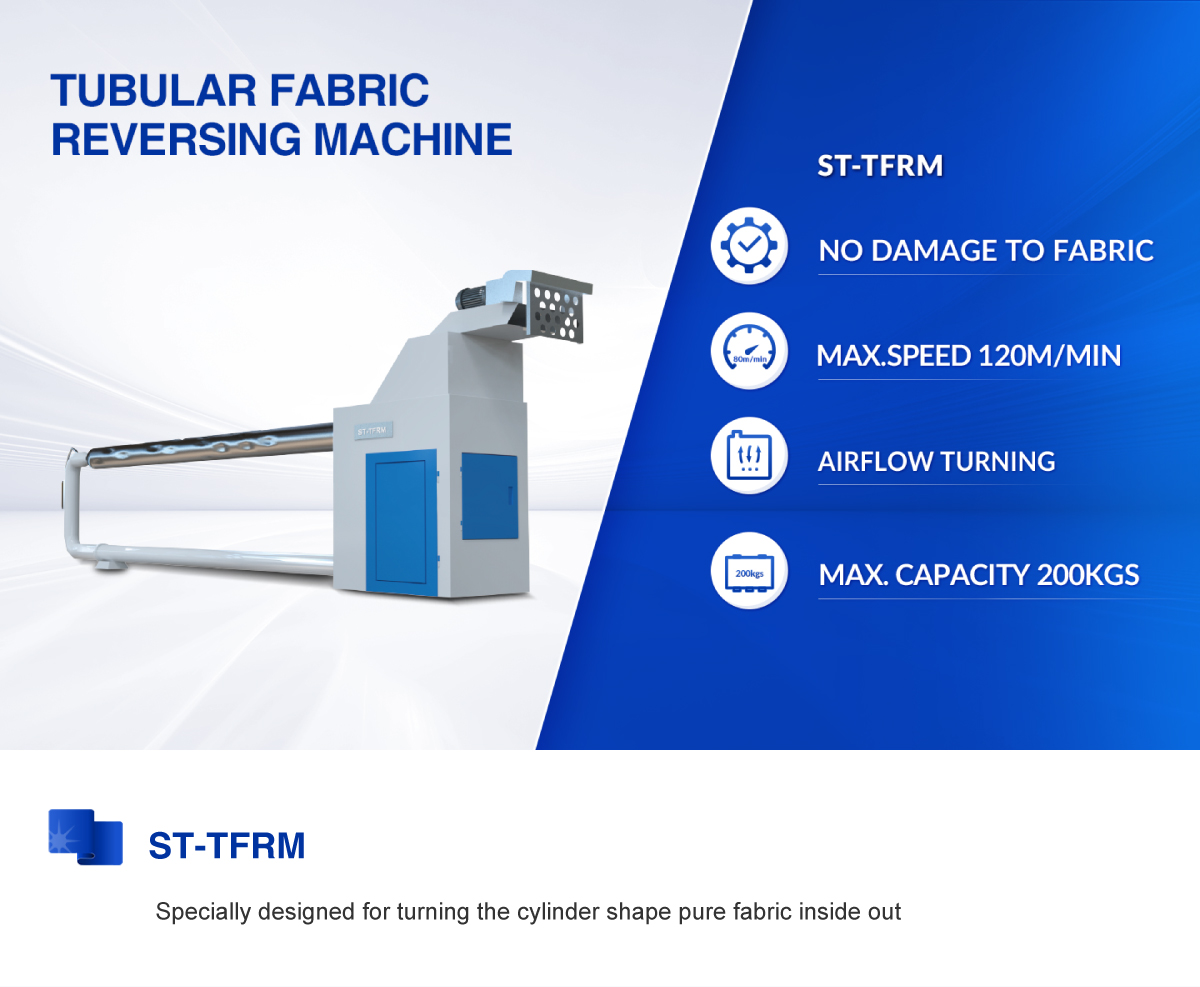 TUBULAR FABRIC REVERSING MACHINE

ST-TFRM

ST-TFRM

NO DAMAGE TO FABRIC

80m/min

MAX.SPEED 120M/MIN

AIRFLOW TURNING

200kgs

MAX. CAPACITY 200KGS

ST-TFRM

Specially designed for turning the cylinder shape pure fabric inside out